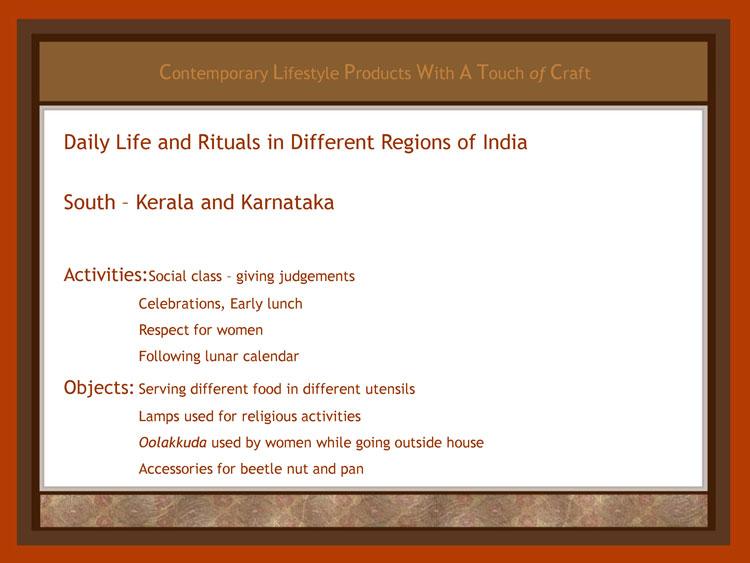 Contemporary Lifestyle Products With A Touch of Craft

Daily Life and Rituals in Different Regions of India

South – Kerala and Karnataka

Activities: Social class – giving judgements
Celebrations, Early lunch
Respect for women
Following lunar calendar

Objects: Serving different food in different utensils
Lamps used for religious activities
Oolakkuda used by women while going outside house
Accessories for beetle nut and pan